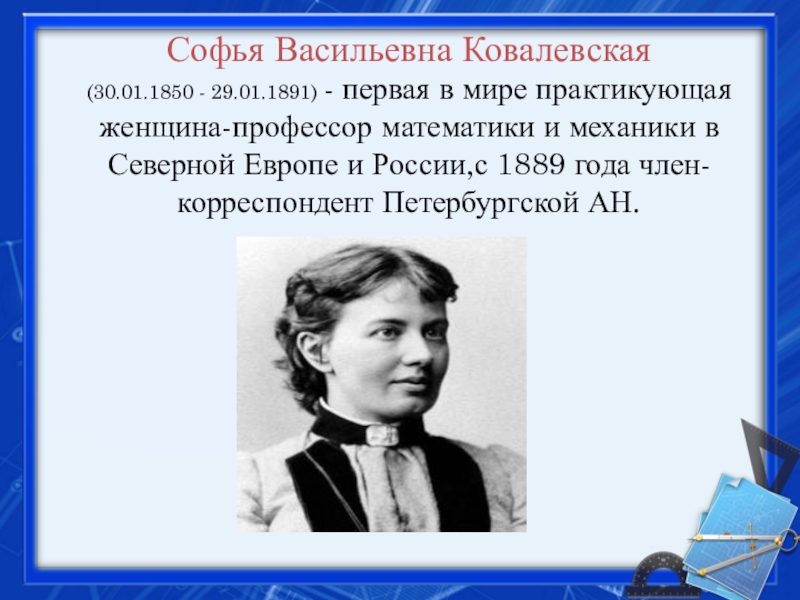 Софья Васильевна Ковалевская

(30.01.1850 - 29.01.1891) - первая в мире практикующая женщина-профессор математики и механики в Северной Европе и России,с 1889 года член-корреспондент Петербургской АН.